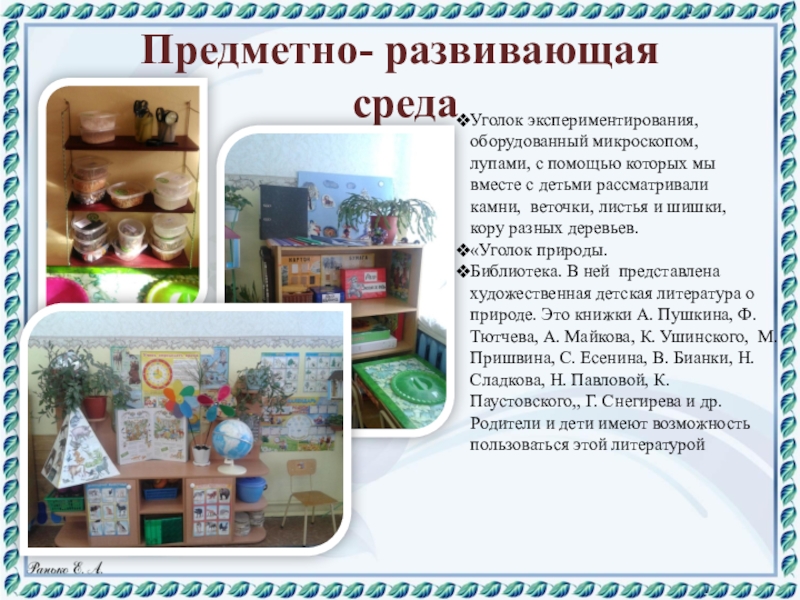 Предметно- развивающая среда

❖Уголок экспериментирования, оборудованный микроскопом, лупами, с помощью которых мы вместе с детьми рассматривали камни, веточки, листья и шишки, кору разных деревьев.
❖«Уголок природы.
❖Библиотека. В ней представлена художественная детская литература о природе. Это книжки А. Пушкина, Ф. Тютчева, А. Майкова, К. Ушинского, М. Пришвина, С. Есенина, В. Бианки, Н. Сладкова, Н. Павловой, К. Паустовского,, Г. Снегирева и др. Родители и дети имеют возможность пользоваться этой литературой

Ранько Е. А.